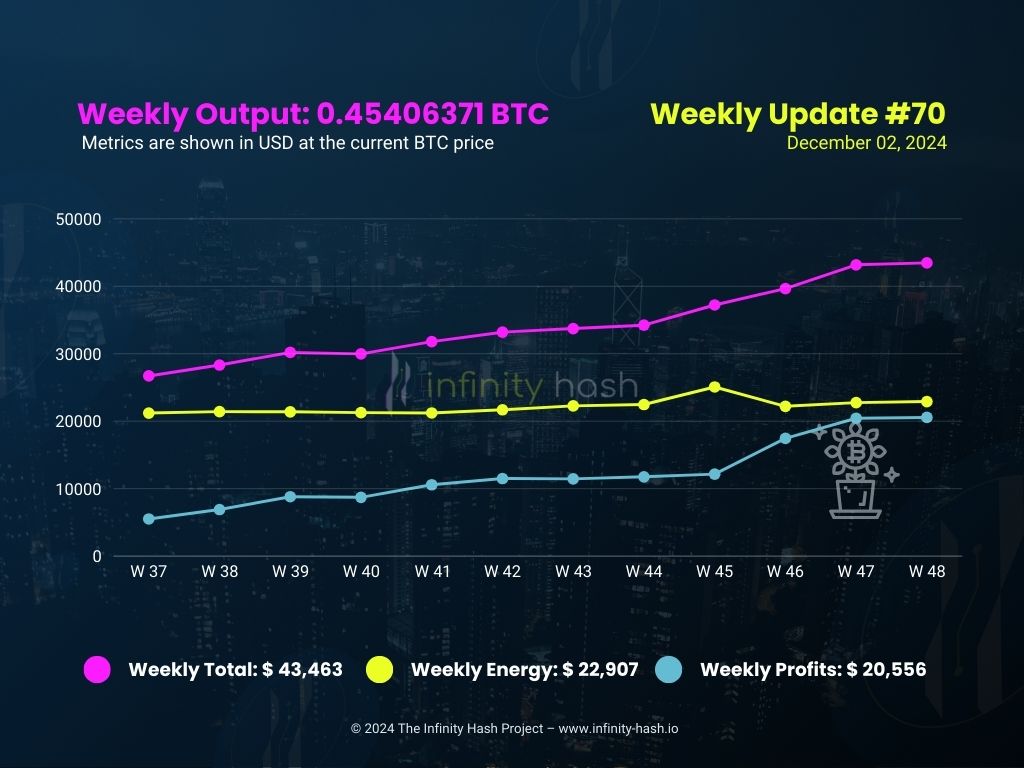 Weekly Output: 0.45406371 BTC
Metrics are shown in USD at the current BTC price

Weekly Update #70
December 02, 2024

50000
40000
30000
20000
10000
0

infinity hash

W 37 W 38 W 39 W 40 W 41 W 42 W 43 W 44 W 45 W 46 W 47 W 48

Weekly Total: $ 43,463 Weekly Energy: $ 22,907 Weekly Profits: $ 20,556

© 2024 The Infinity Hash Project – www.infinity-hash.io